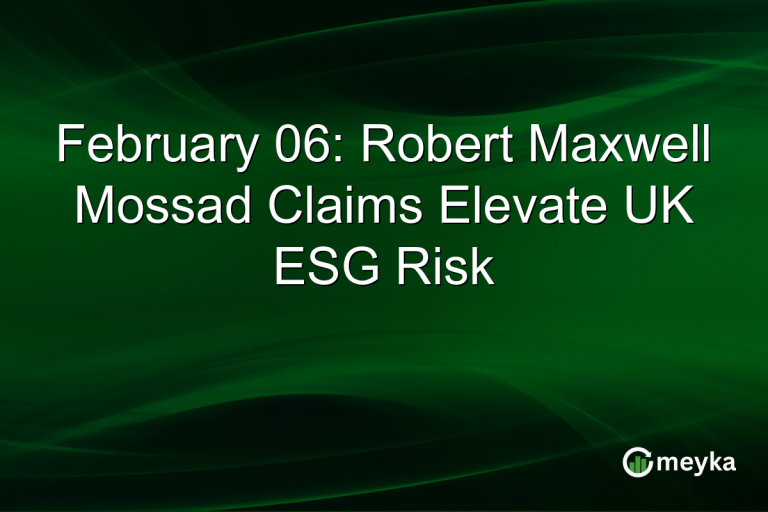 February 06: Robert Maxwell Mossad Claims Elevate UK ESG Risk

meyka